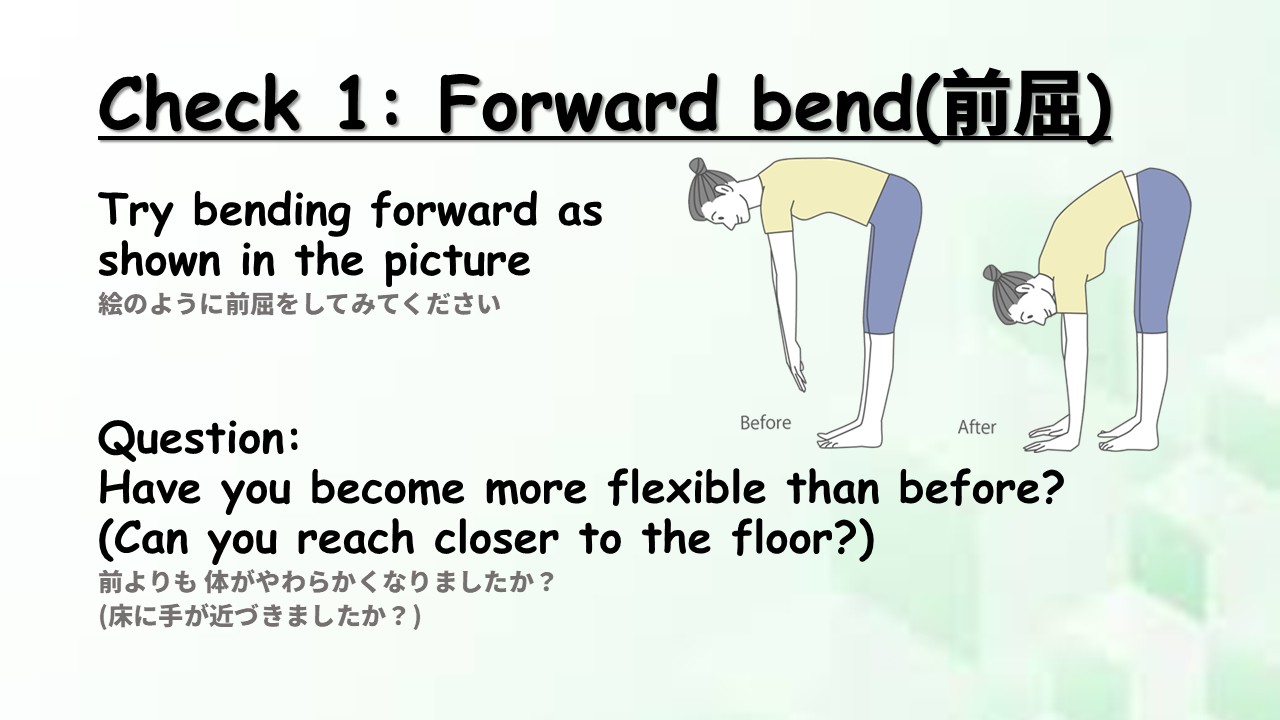 Check 1: Forward bend(前屈)

Try bending forward as shown in the picture
絵のように前屈をしてみてください

Before

After

Question:
Have you become more flexible than before?
(Can you reach closer to the floor?)
前よりも 体がやわらかくなりましたか？
(床に手が近づきましたか？)